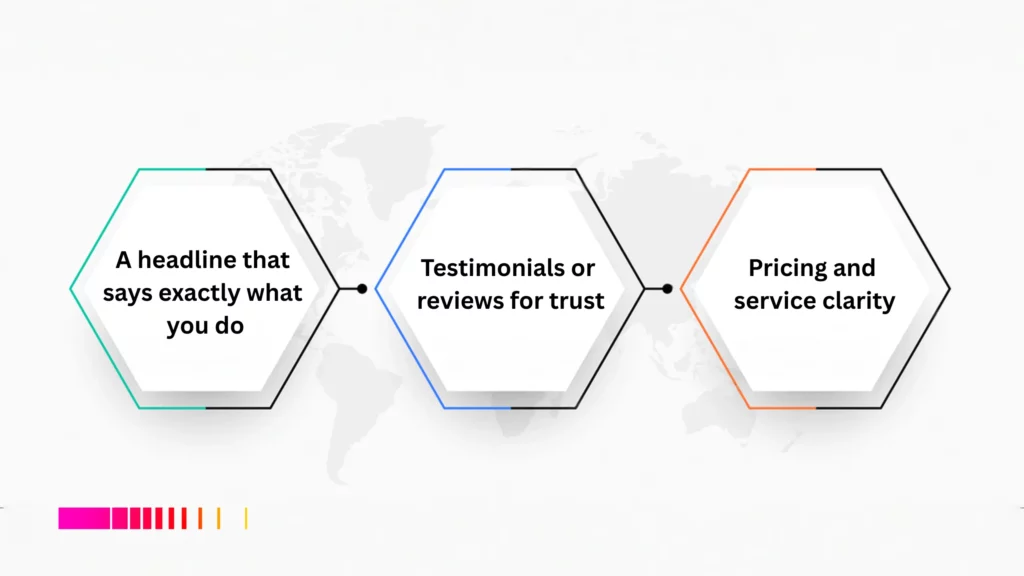 A headline that says exactly what you do

Testimonials or reviews for trust

Pricing and service clarity